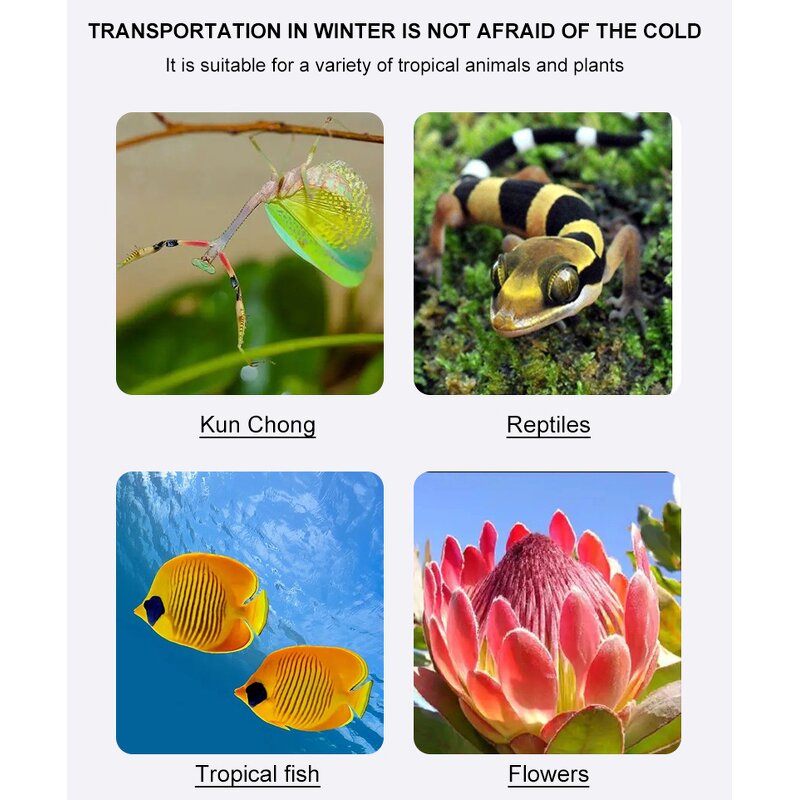 TRANSPORTATION IN WINTER IS NOT AFRAID OF THE COLD

It is suitable for a variety of tropical animals and plants

Kun Chong

Reptiles

Tropical fish

Flowers